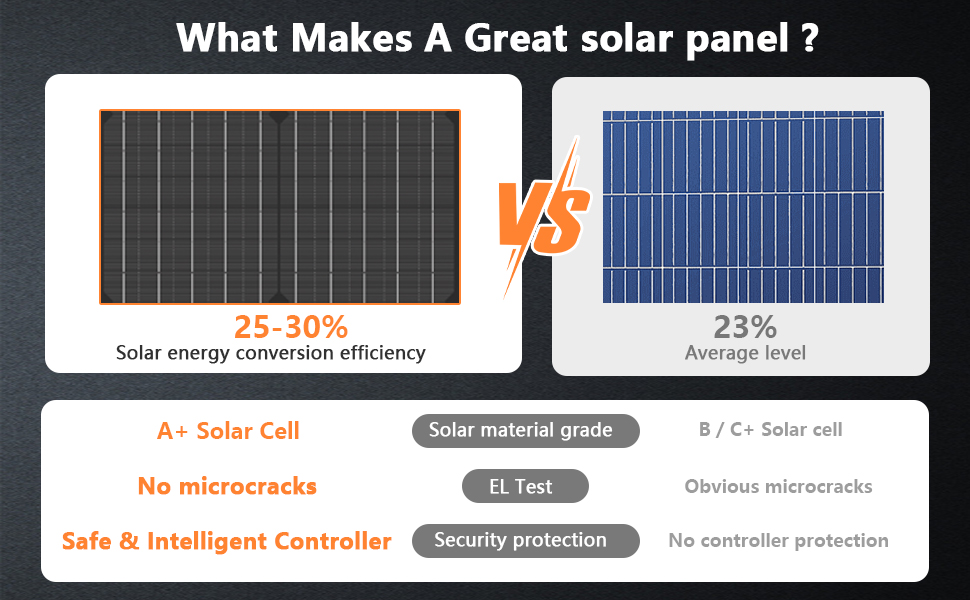 What Makes A Great solar panel ?

25-30%
Solar energy conversion efficiency

VS

23%
Average level

| A+ Solar Cell | Solar material grade | B / C+ Solar cell |
|---|---|---|
| No microcracks | EL Test | Obvious microcracks |
| Safe & Intelligent Controller | Security protection | No controller protection |